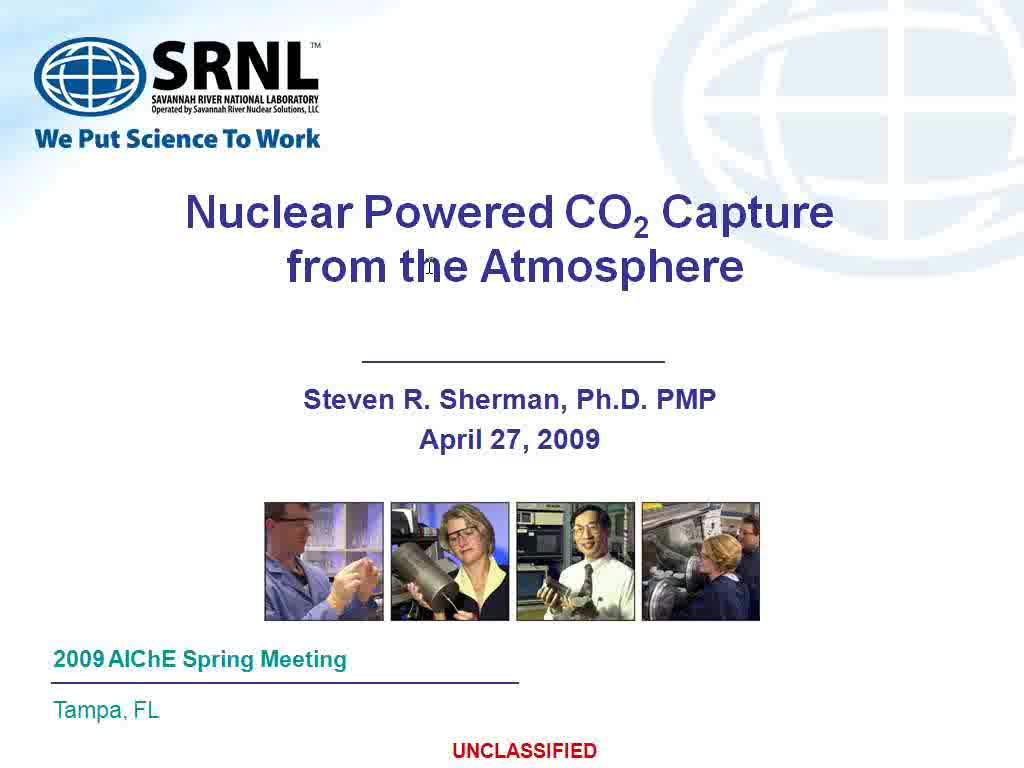 SRNL™
SAVANNAH RIVER NATIONAL LABORATORY
Operated by Savannah River Nuclear Solutions, LLC
We Put Science To Work

Nuclear Powered $CO_2$ Capture from the Atmosphere

Steven R. Sherman, Ph.D. PMP
April 27, 2009

2009 AIChE Spring Meeting
Tampa, FL

UNCLASSIFIED